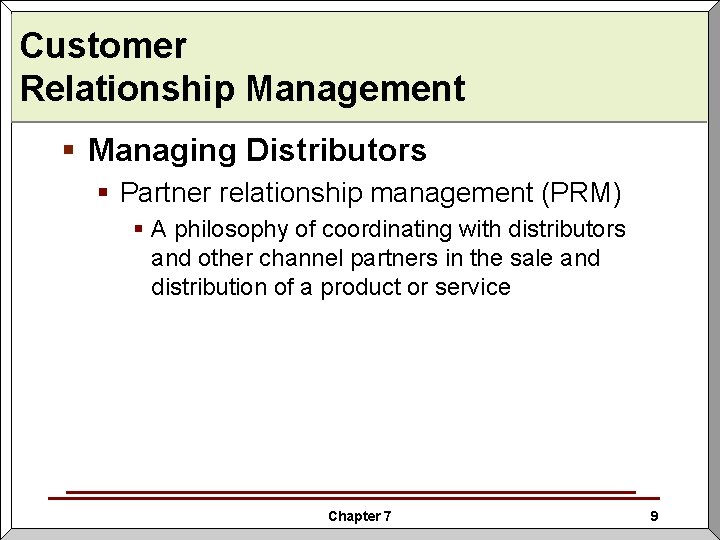 Customer
Relationship Management

▪ Managing Distributors
▪ Partner relationship management (PRM)
▪ A philosophy of coordinating with distributors and other channel partners in the sale and distribution of a product or service

Chapter 7

9